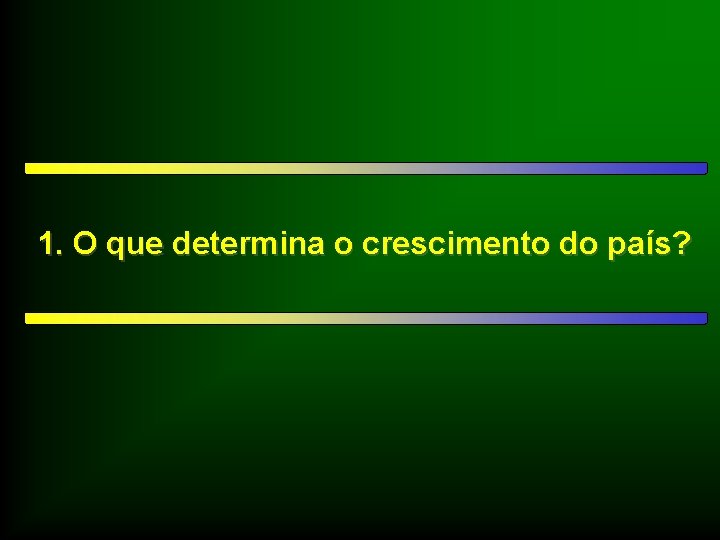 1. O que determina o crescimento do país?